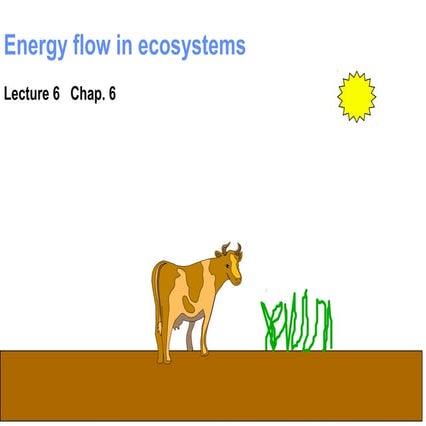 Energy flow in ecosystems

Lecture 6   Chap. 6